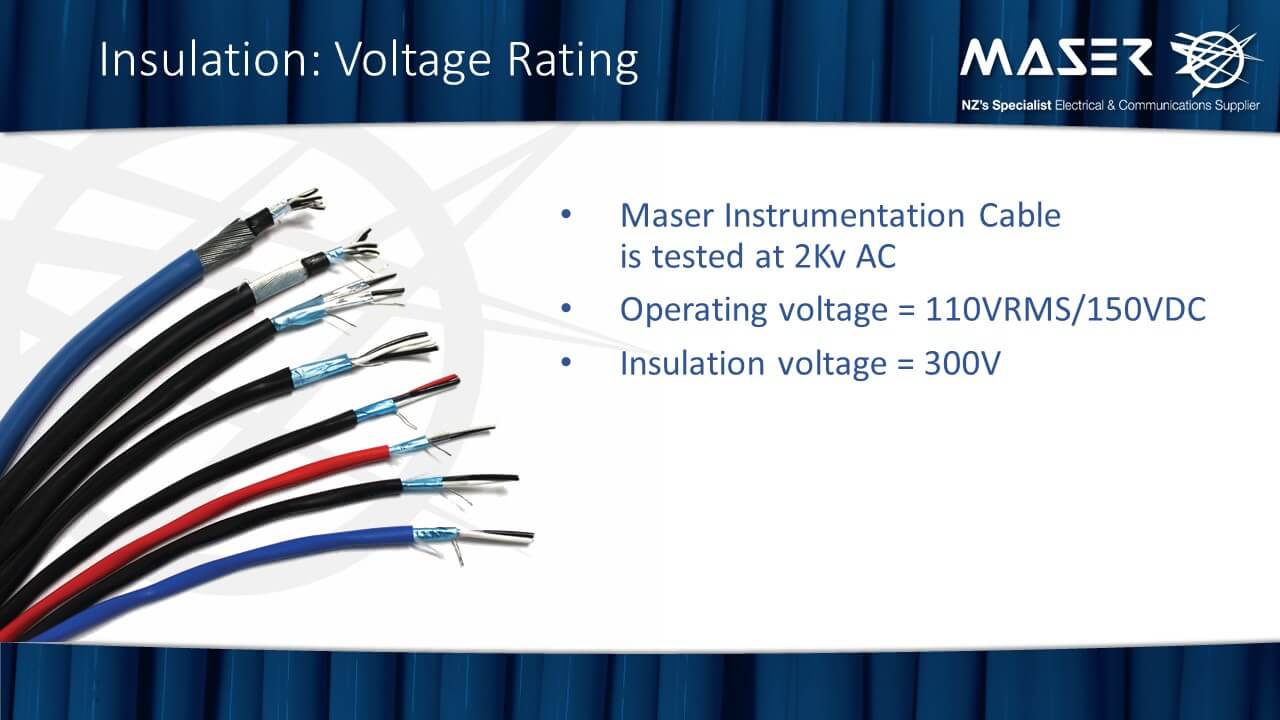 Insulation: Voltage Rating

MASER
NZ's Specialist Electrical & Communications Supplier

• Maser Instrumentation Cable is tested at 2Kv AC
• Operating voltage = 110VRMS/150VDC
• Insulation voltage = 300V